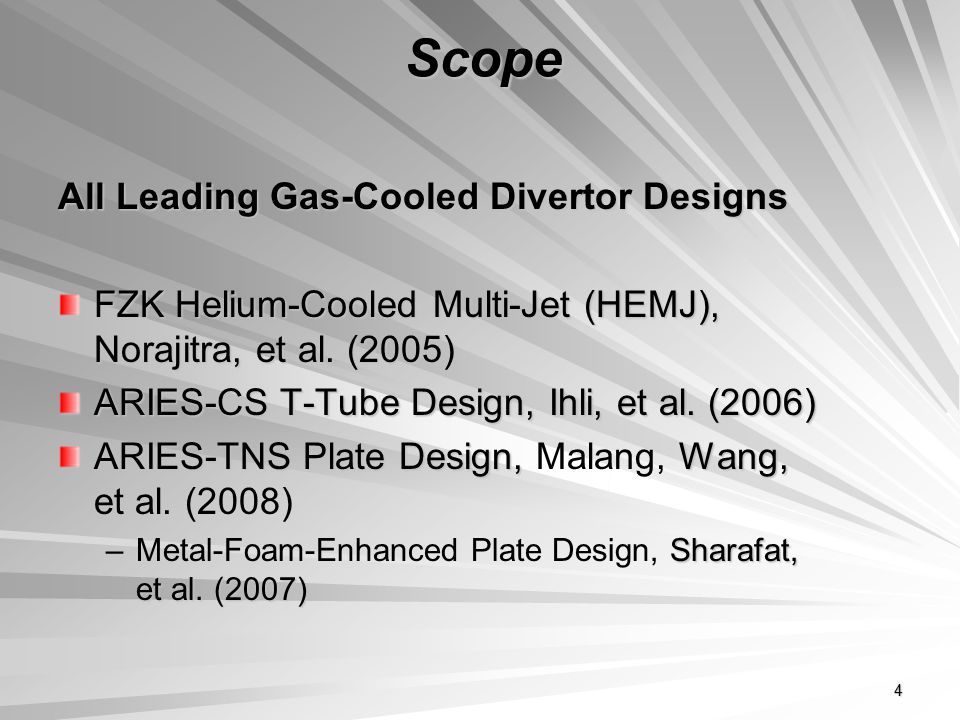 Scope

All Leading Gas-Cooled Divertor Designs

FZK Helium-Cooled Multi-Jet (HEMJ), Norajitra, et al. (2005)

ARIES-CS T-Tube Design, Ihli, et al. (2006)

ARIES-TNS Plate Design, Malang, Wang, et al. (2008)

– Metal-Foam-Enhanced Plate Design, Sharafat, et al. (2007)

4